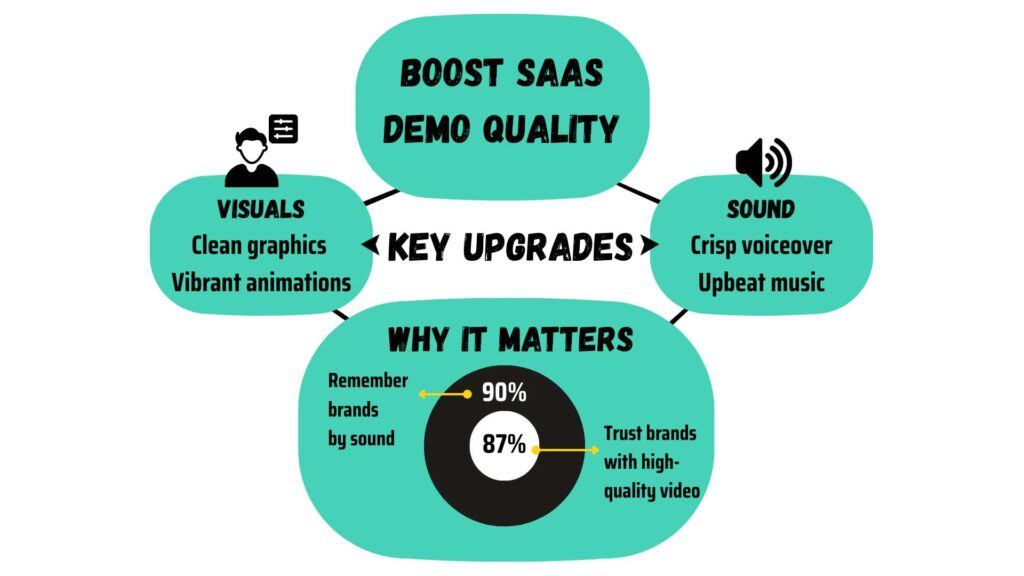 BOOST SAAS DEMO QUALITY

VISUALS
Clean graphics
Vibrant animations

KEY UPGRADES

SOUND
Crisp voiceover
Upbeat music

WHY IT MATTERS

Remember brands by sound

90%

87%

Trust brands with high-quality video